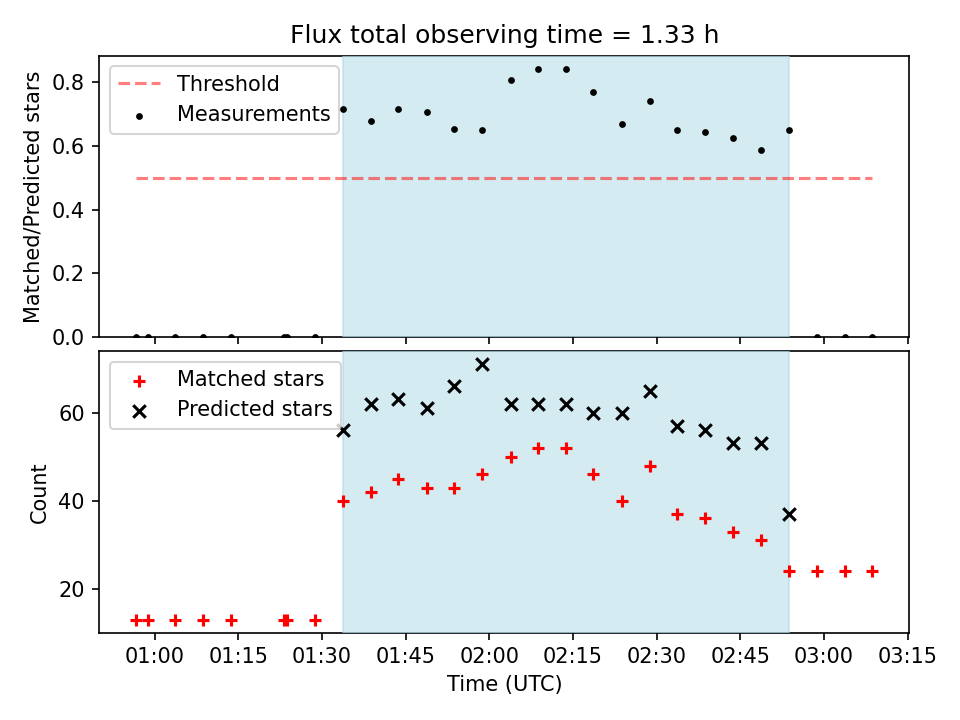 Flux total observing time = 1.33 h

Threshold
Measurements

Matched/Predicted stars
0.8
0.6
0.4
0.2
0.0

Matched stars
Predicted stars

Count
60
40
20

01:00 01:15 01:30 01:45 02:00 02:15 02:30 02:45 03:00 03:15
Time (UTC)